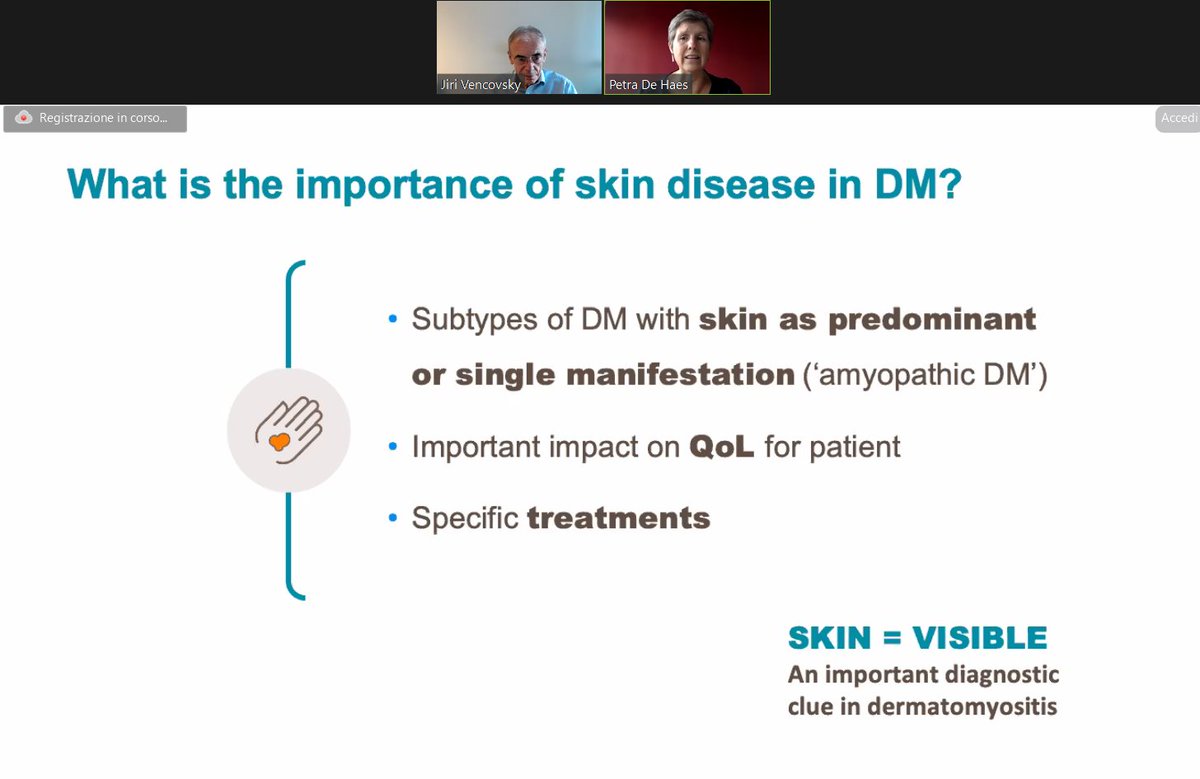 Jiri Vencovsky
Petra De Haes
Registrazione in corso...
Accedi

What is the importance of skin disease in DM?

• Subtypes of DM with skin as predominant or single manifestation ('amyopathic DM')

• Important impact on QoL for patient

• Specific treatments

SKIN = VISIBLE
An important diagnostic clue in dermatomyositis